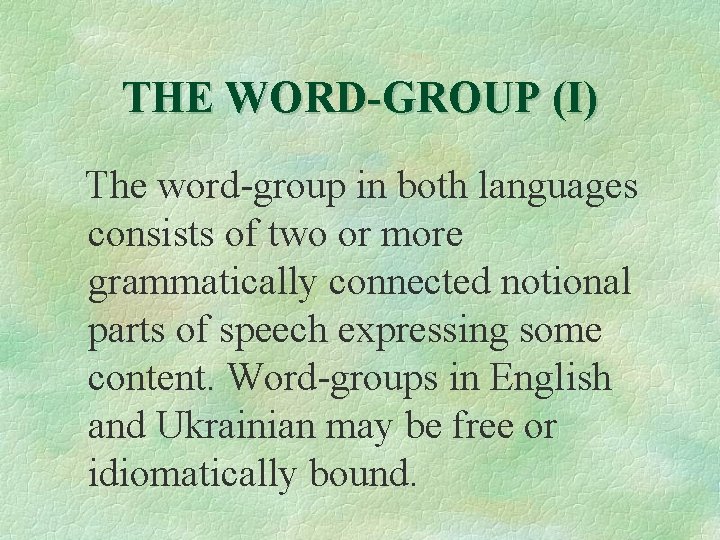 THE WORD-GROUP (I)

The word-group in both languages consists of two or more grammatically connected notional parts of speech expressing some content. Word-groups in English and Ukrainian may be free or idiomatically bound.